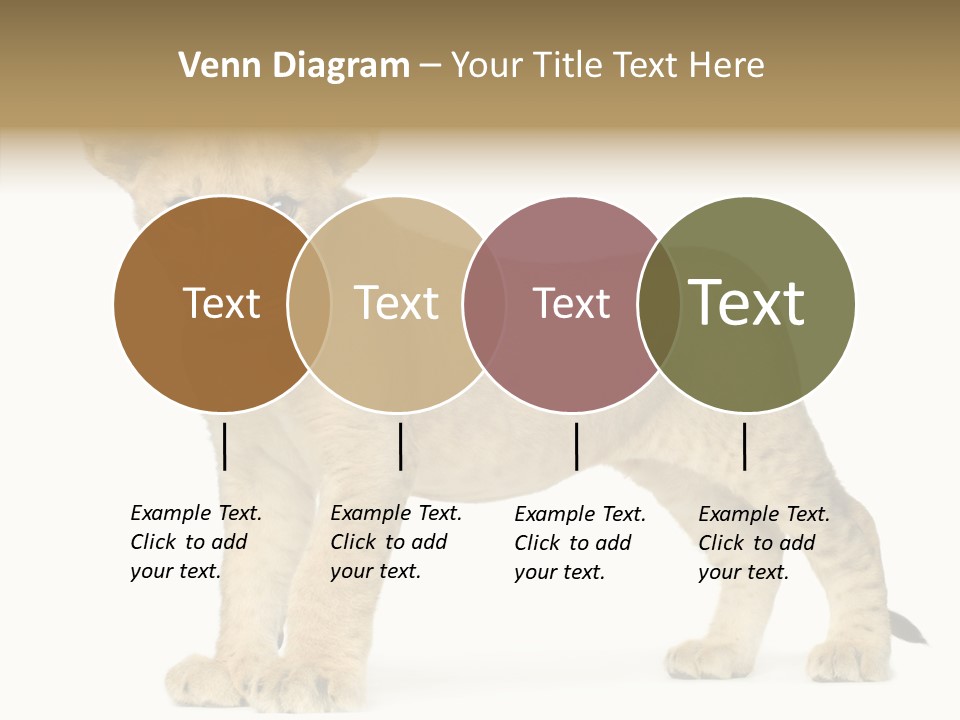 Venn Diagram – Your Title Text Here

Text

Text

Text

Text

Example Text. Click to add your text.

Example Text. Click to add your text.

Example Text. Click to add your text.

Example Text. Click to add your text.